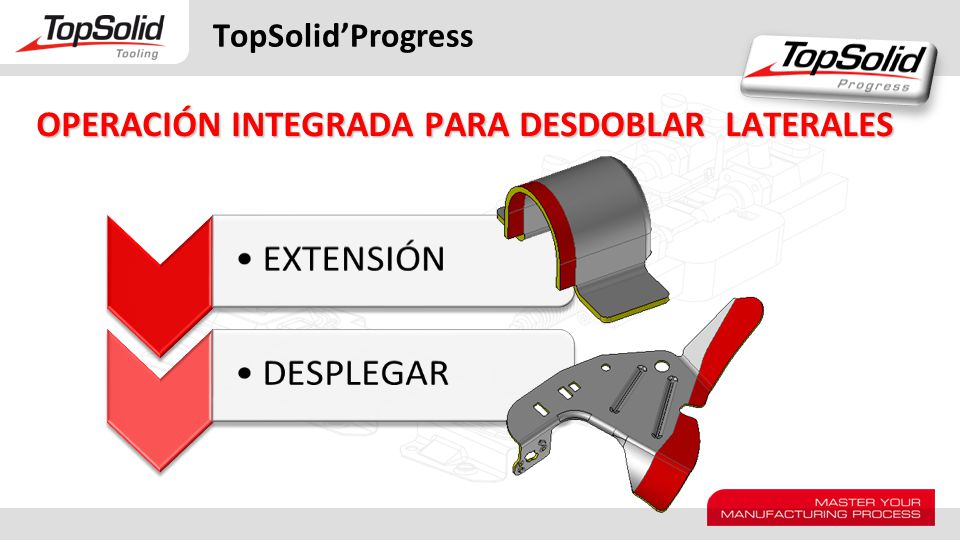 TopSolid
Tooling

TopSolid'Progress

TopSolid
Progress

OPERACIÓN INTEGRADA PARA DESDOBLAR LATERALES

• EXTENSIÓN

• DESPLEGAR

MASTER YOUR
MANUFACTURING PROCESS